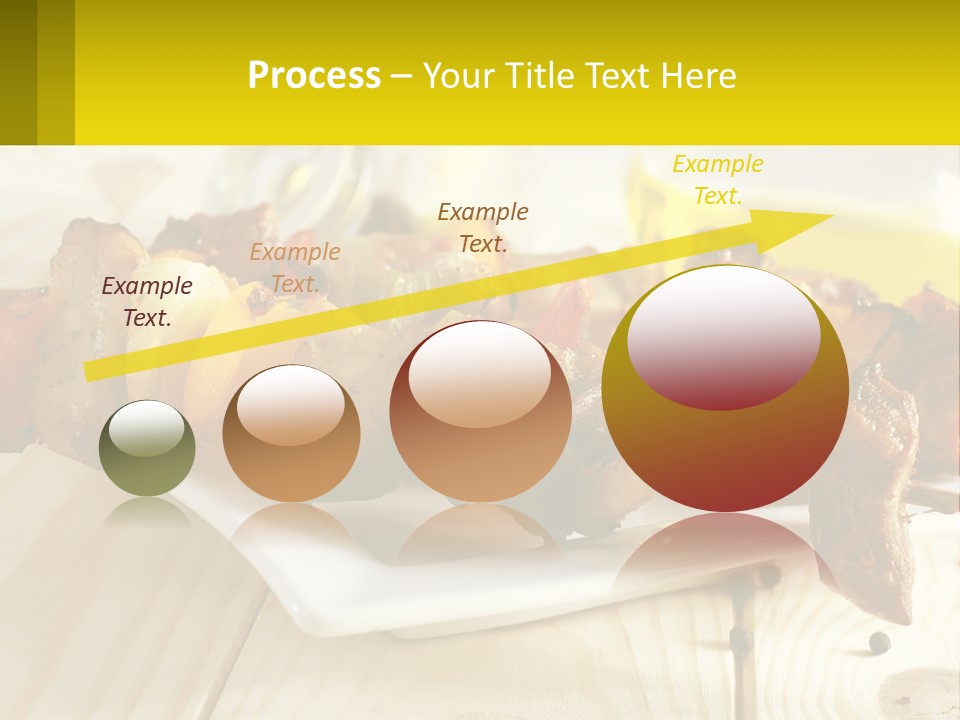 Process – Your Title Text Here

Example Text.

Example Text.

Example Text.

Example Text.